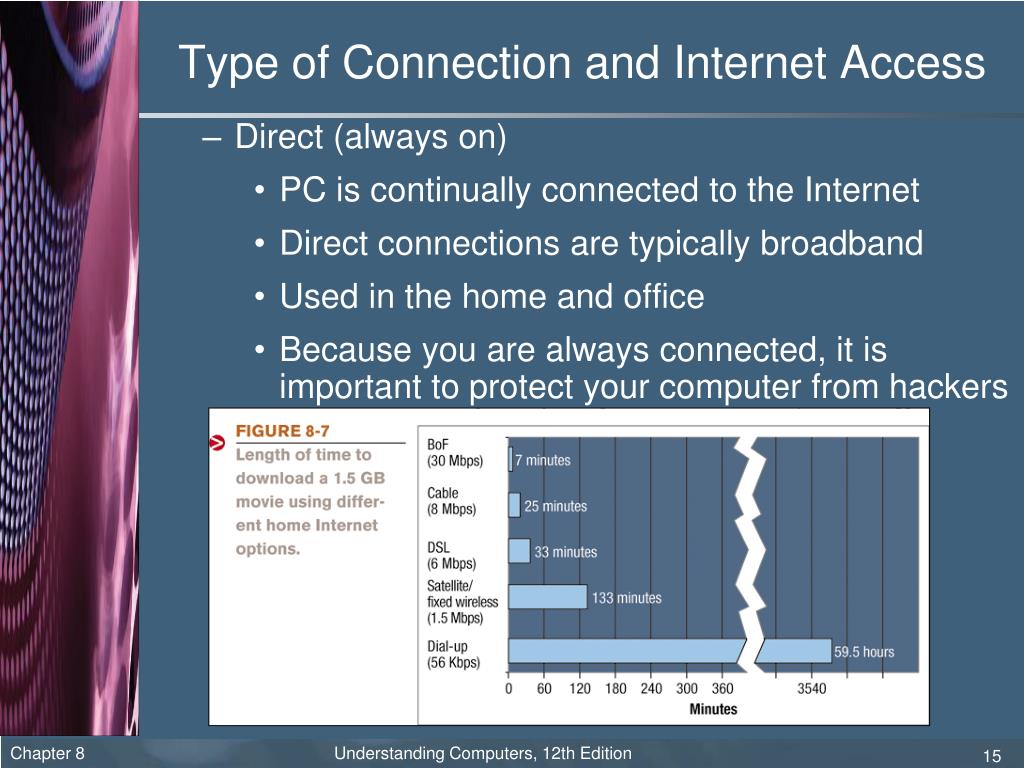 Type of Connection and Internet Access

– Direct (always on)

• PC is continually connected to the Internet

• Direct connections are typically broadband

• Used in the home and office

• Because you are always connected, it is important to protect your computer from hackers

FIGURE 8-7
Length of time to download a 1.5 GB movie using different home Internet options.

BoF (30 Mbps) 7 minutes
Cable (8 Mbps) 25 minutes
DSL (6 Mbps) 33 minutes
Satellite/ fixed wireless (1.5 Mbps) 133 minutes
Dial-up (56 Kbps) 59.5 hours

0 60 120 180 240 300 360 3540
Minutes

Chapter 8 Understanding Computers, 12th Edition 15